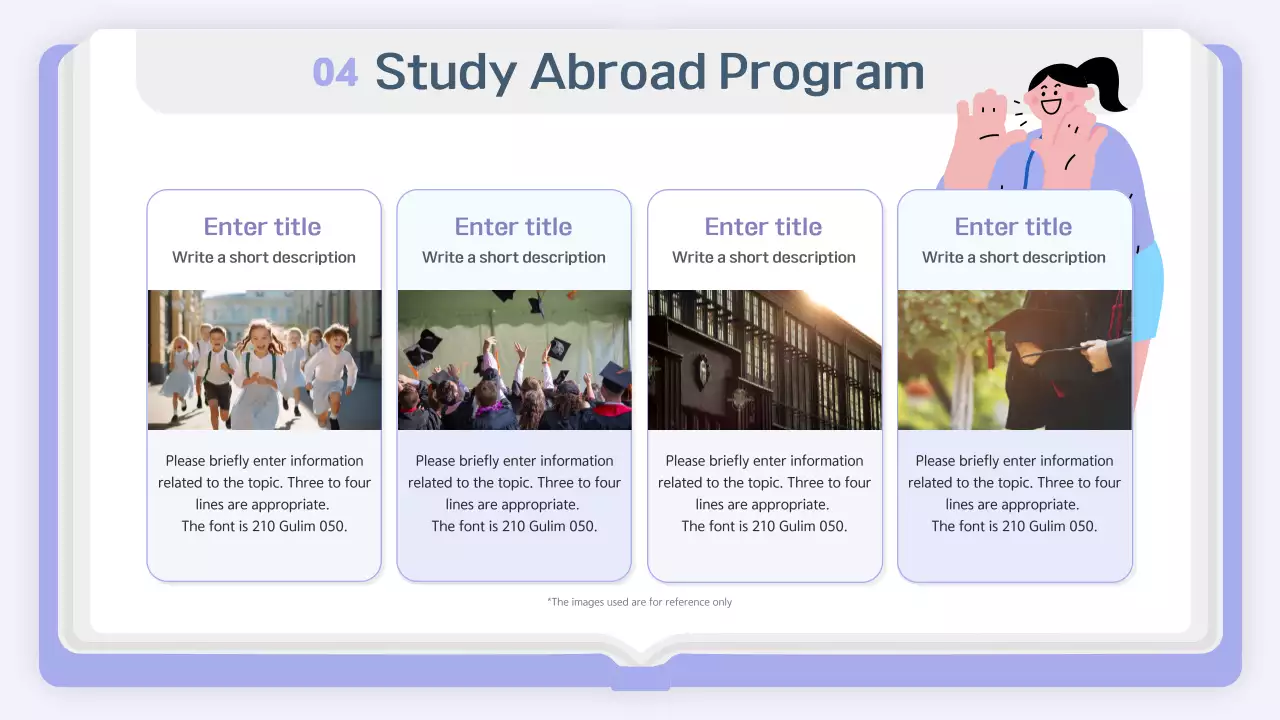 04 Study Abroad Program

Enter title
Write a short description

Please briefly enter information related to the topic. Three to four lines are appropriate.
The font is 210 Gulim 050.

Enter title
Write a short description

Please briefly enter information related to the topic. Three to four lines are appropriate.
The font is 210 Gulim 050.

Enter title
Write a short description

Please briefly enter information related to the topic. Three to four lines are appropriate.
The font is 210 Gulim 050.

Enter title
Write a short description

Please briefly enter information related to the topic. Three to four lines are appropriate.
The font is 210 Gulim 050.

*The images used are for reference only